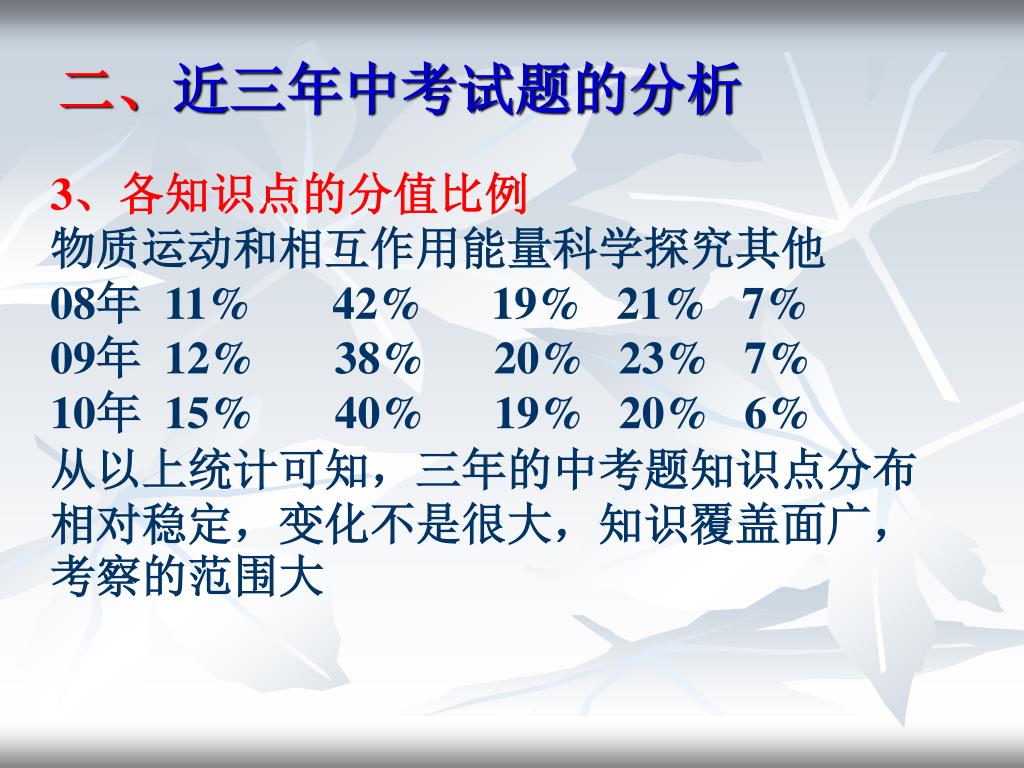 二、近三年中考试题的分析

3、各知识点的分值比例
物质运动和相互作用能量科学探究其他
08年 11% 42% 19% 21% 7%
09年 12% 38% 20% 23% 7%
10年 15% 40% 19% 20% 6%
从以上统计可知，三年的中考题知识点分布相对稳定，变化不是很大，知识覆盖面广，考察的范围大